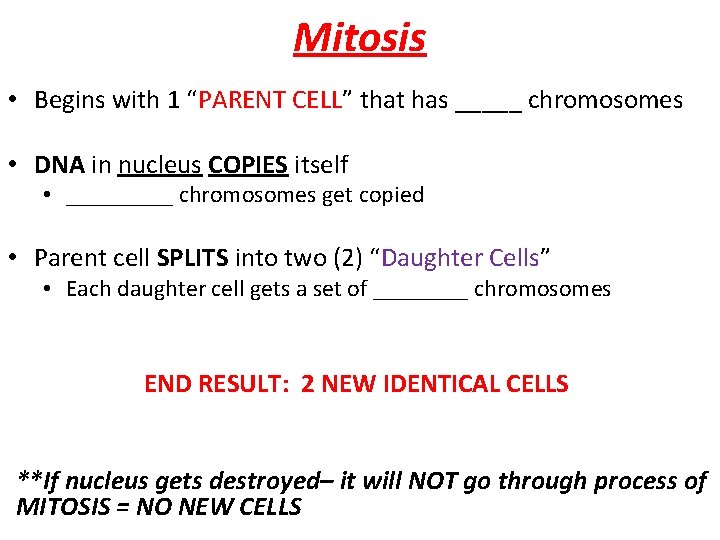 Mitosis

• Begins with 1 “PARENT CELL” that has _____ chromosomes

• DNA in nucleus COPIES itself
  • _________ chromosomes get copied

• Parent cell SPLITS into two (2) “Daughter Cells”
  • Each daughter cell gets a set of ________ chromosomes

END RESULT: 2 NEW IDENTICAL CELLS

**If nucleus gets destroyed– it will NOT go through process of MITOSIS = NO NEW CELLS